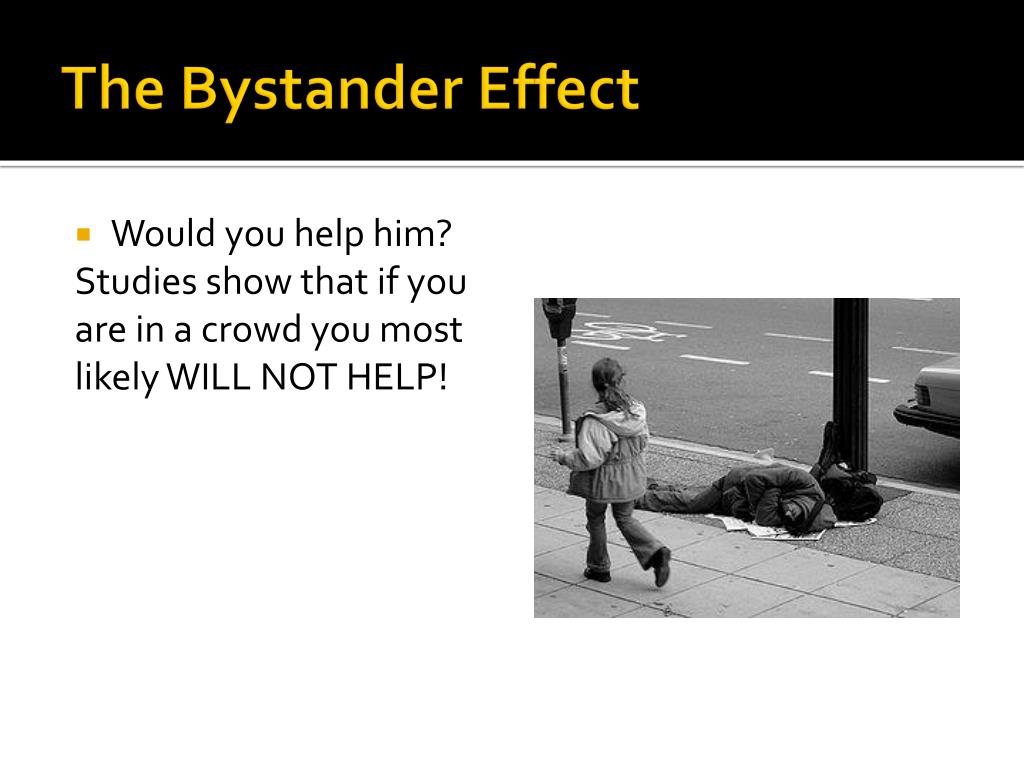 The Bystander Effect

Would you help him? Studies show that if you are in a crowd you most likely WILL NOT HELP!